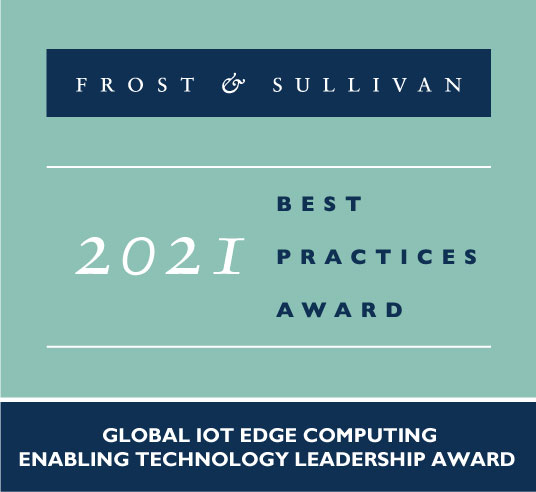 FROST & SULLIVAN

2021

BEST
PRACTICES
AWARD

GLOBAL IOT EDGE COMPUTING
ENABLING TECHNOLOGY LEADERSHIP AWARD